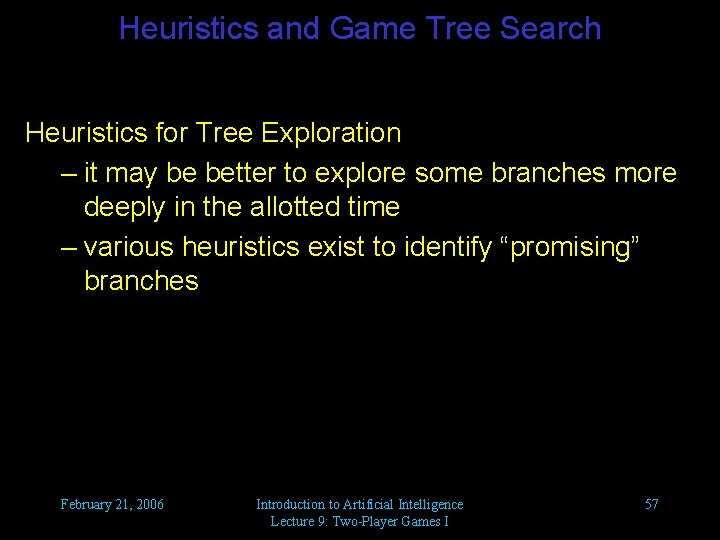 Heuristics and Game Tree Search

Heuristics for Tree Exploration

– it may be better to explore some branches more deeply in the allotted time

– various heuristics exist to identify “promising” branches

February 21, 2006

Introduction to Artificial Intelligence
Lecture 9: Two-Player Games I

57